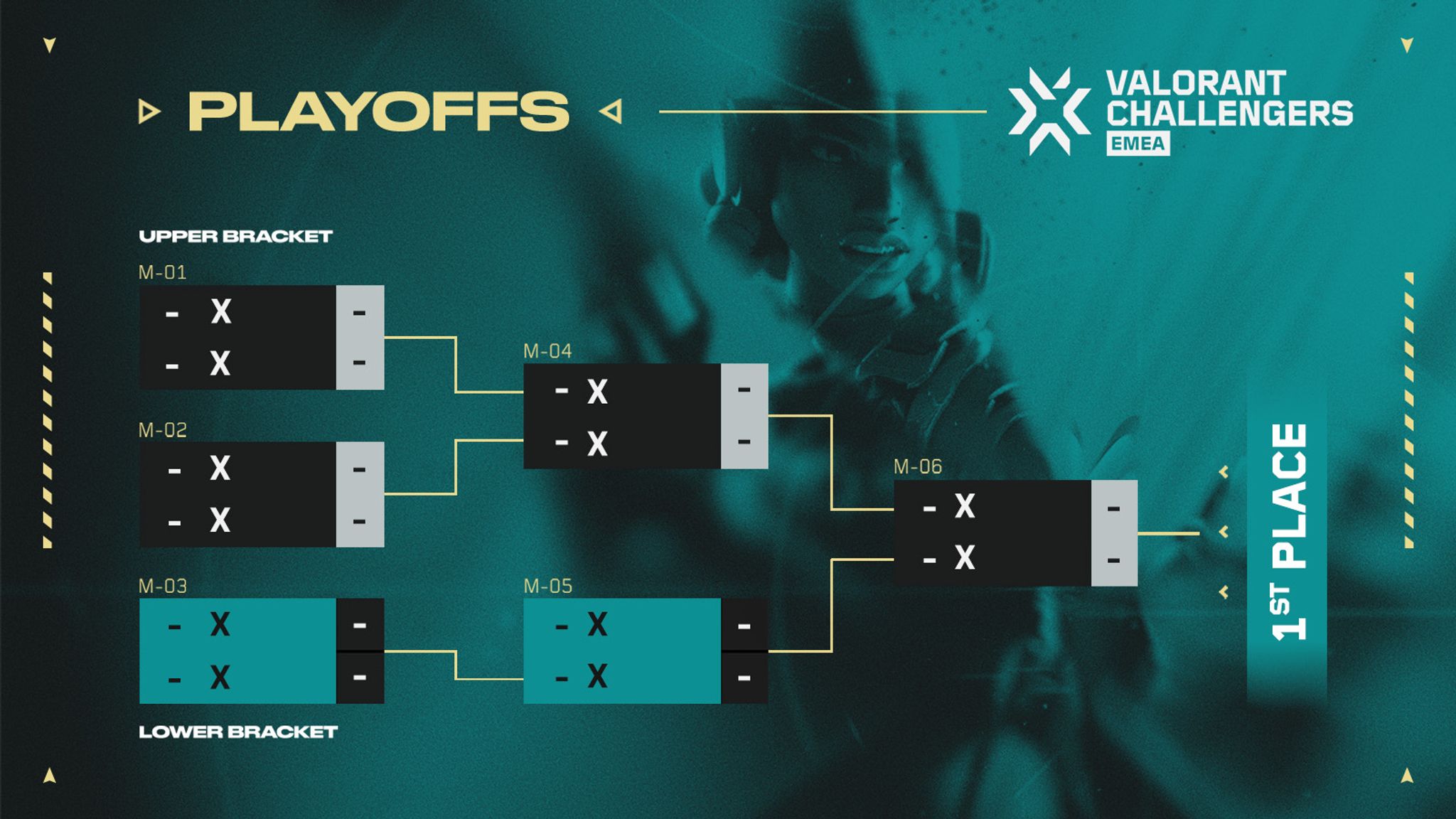 PLAYOFFS

VALORANT CHALLENGERS EMEA

UPPER BRACKET

M-01
- X -
- X -

M-02
- X -
- X -

M-03
- X -
- X -

M-04
- X -
- X -

M-05
- X -
- X -

M-06
- X -
- X -

LOWER BRACKET

1ST PLACE